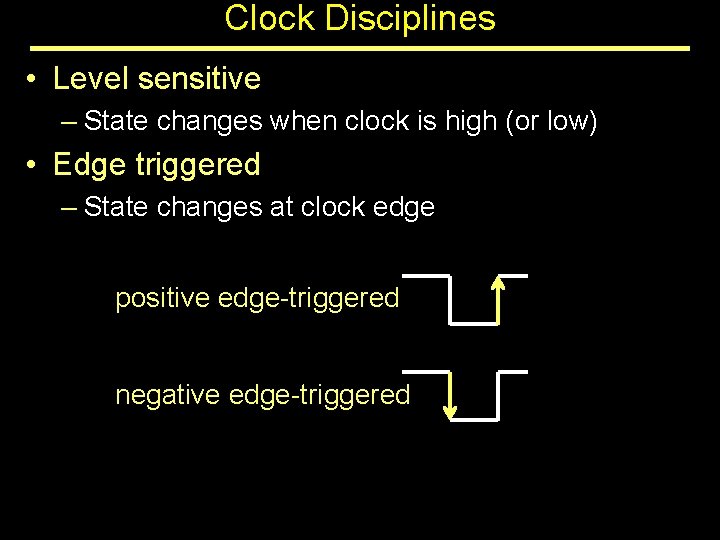 Clock Disciplines

• Level sensitive
– State changes when clock is high (or low)

• Edge triggered
– State changes at clock edge

positive edge-triggered

negative edge-triggered